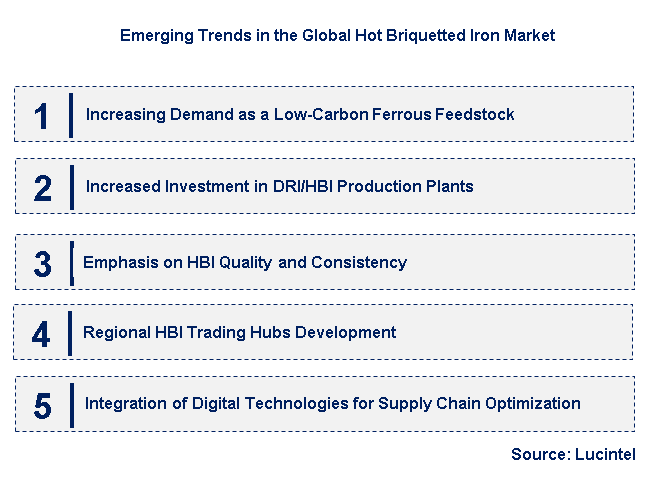 Emerging Trends in the Global Hot Briquetted Iron Market

1 Increasing Demand as a Low-Carbon Ferrous Feedstock

2 Increased Investment in DRI/HBI Production Plants

3 Emphasis on HBI Quality and Consistency

4 Regional HBI Trading Hubs Development

5 Integration of Digital Technologies for Supply Chain Optimization

Source: Lucintel